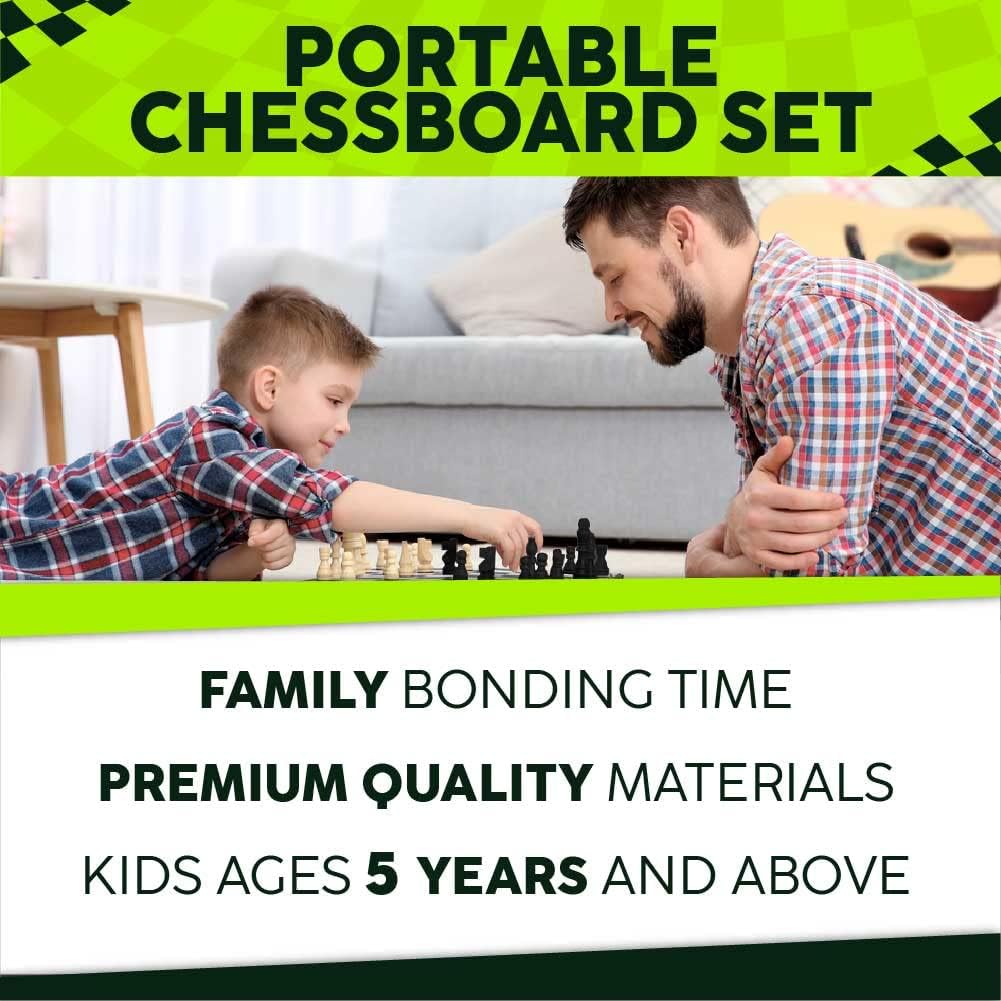 PORTABLE CHESSBOARD SET

FAMILY BONDING TIME

PREMIUM QUALITY MATERIALS

KIDS AGES 5 YEARS AND ABOVE